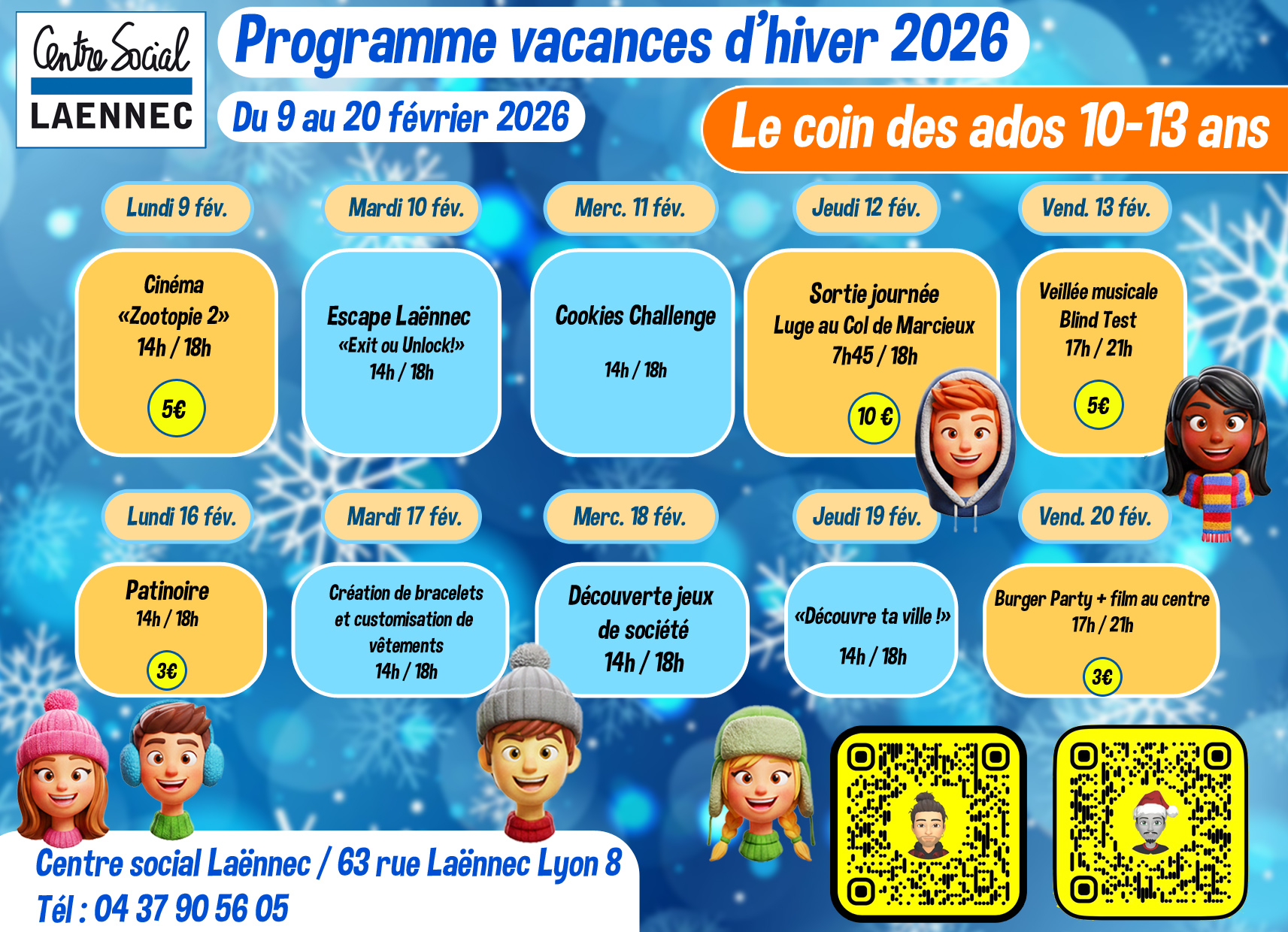 Centre Social
LAENNEC

Programme vacances d'hiver 2026

Du 9 au 20 février 2026

Le coin des ados 10-13 ans

Lundi 9 fév.

Cinéma «Zootopie 2» 14h / 18h

5€

Mardi 10 fév.

Escape Laënnec «Exit ou Unlock!» 14h / 18h

Merc. 11 fév.

Cookies Challenge

14h / 18h

Jeudi 12 fév.

Sortie journée Luge au Col de Marcieux 7h45 / 18h

10 €

Vend. 13 fév.

Veillée musicale Blind Test 17h / 21h

5€

Lundi 16 fév.

Patinoire 14h / 18h

3€

Mardi 17 fév.

Création de bracelets et customisation de vêtements 14h / 18h

Merc. 18 fév.

Découverte jeux de société 14h / 18h

Jeudi 19 fév.

«Découvre ta ville !»

14h / 18h

Vend. 20 fév.

Burger Party + film au centre 17h / 21h

3€

Centre social Laënnec / 63 rue Laënnec Lyon 8
Tél : 04 37 90 56 05